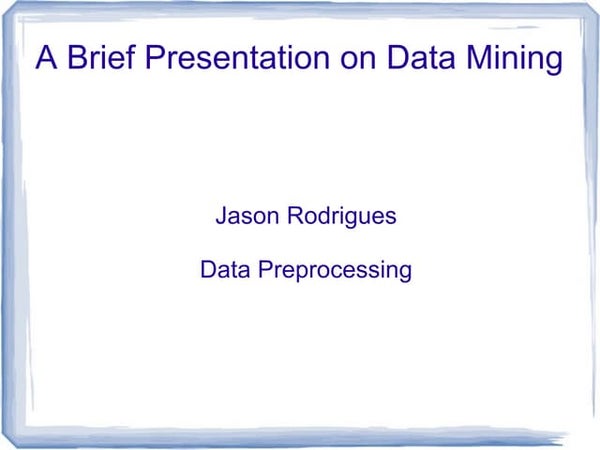 A Brief Presentation on Data Mining

Jason Rodrigues

Data Preprocessing